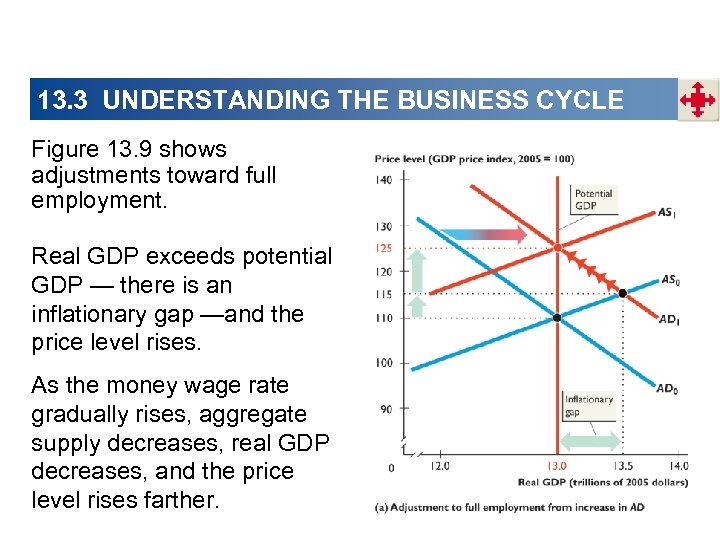 13.3 UNDERSTANDING THE BUSINESS CYCLE

Figure 13.9 shows adjustments toward full employment.

Real GDP exceeds potential GDP — there is an inflationary gap —and the price level rises.

As the money wage rate gradually rises, aggregate supply decreases, real GDP decreases, and the price level rises farther.

Price level (GDP price index, 2005 = 100)

140
130
125
120
115
110
100
90
0

Potential GDP

$AS_1$
$AS_0$
$AD_1$
$AD_0$

Inflationary gap

12.0
13.0
13.5
14.0

Real GDP (trillions of 2005 dollars)

(a) Adjustment to full employment from increase in AD